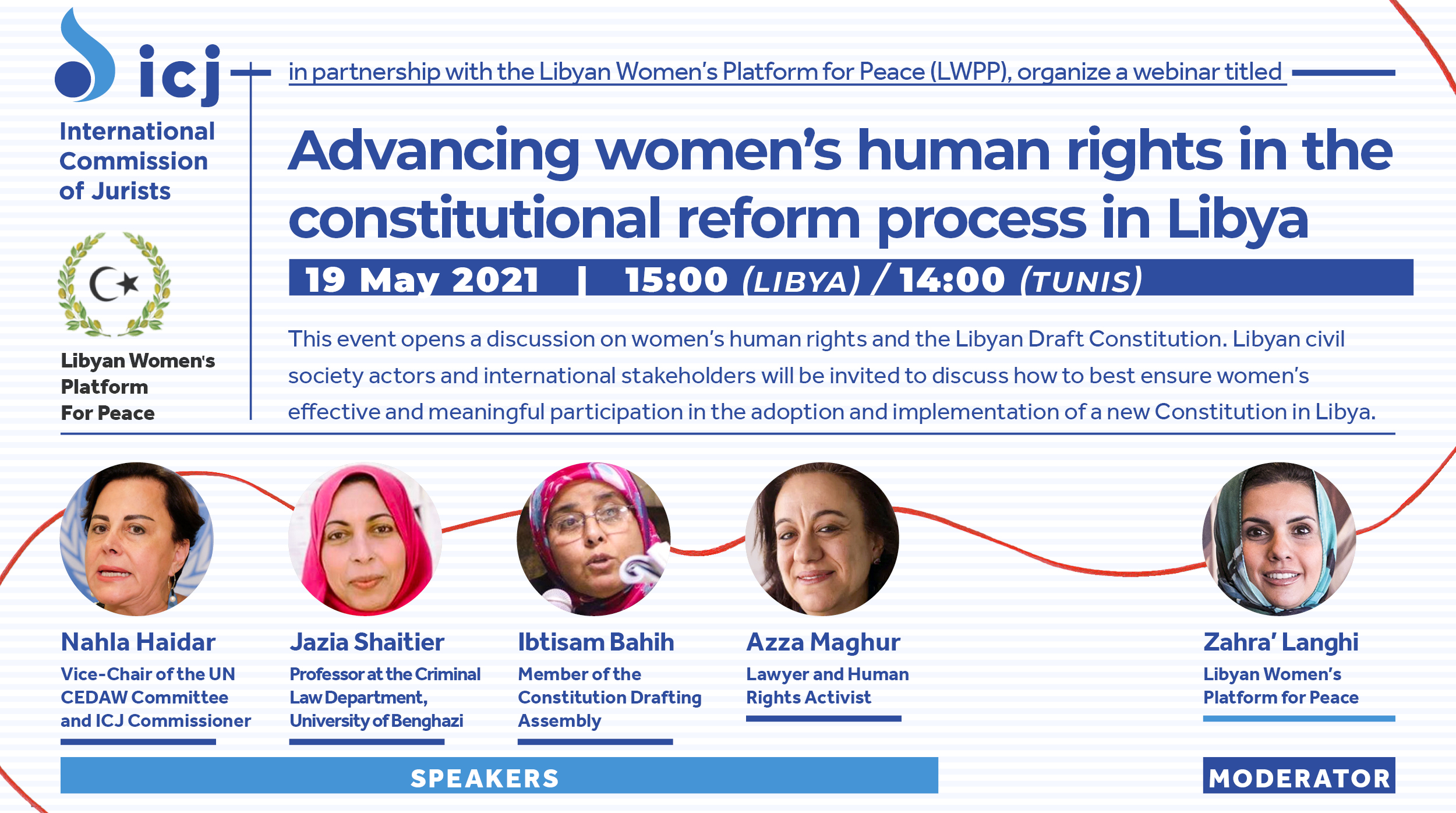 icj
International Commission of Jurists

Libyan Women's Platform For Peace

in partnership with the Libyan Women's Platform for Peace (LWPP), organize a webinar titled

Advancing women's human rights in the constitutional reform process in Libya

19 May 2021 | 15:00 (LIBYA) / 14:00 (TUNIS)

This event opens a discussion on women's human rights and the Libyan Draft Constitution. Libyan civil society actors and international stakeholders will be invited to discuss how to best ensure women's effective and meaningful participation in the adoption and implementation of a new Constitution in Libya.

Nahla Haidar
Vice-Chair of the UN CEDAW Committee and ICJ Commissioner

Jazia Shaitier
Professor at the Criminal Law Department, University of Benghazi

Ibtisam Bahih
Member of the Constitution Drafting Assembly

Azza Maghur
Lawyer and Human Rights Activist

Zahra' Langhi
Libyan Women's Platform for Peace

SPEAKERS

MODERATOR